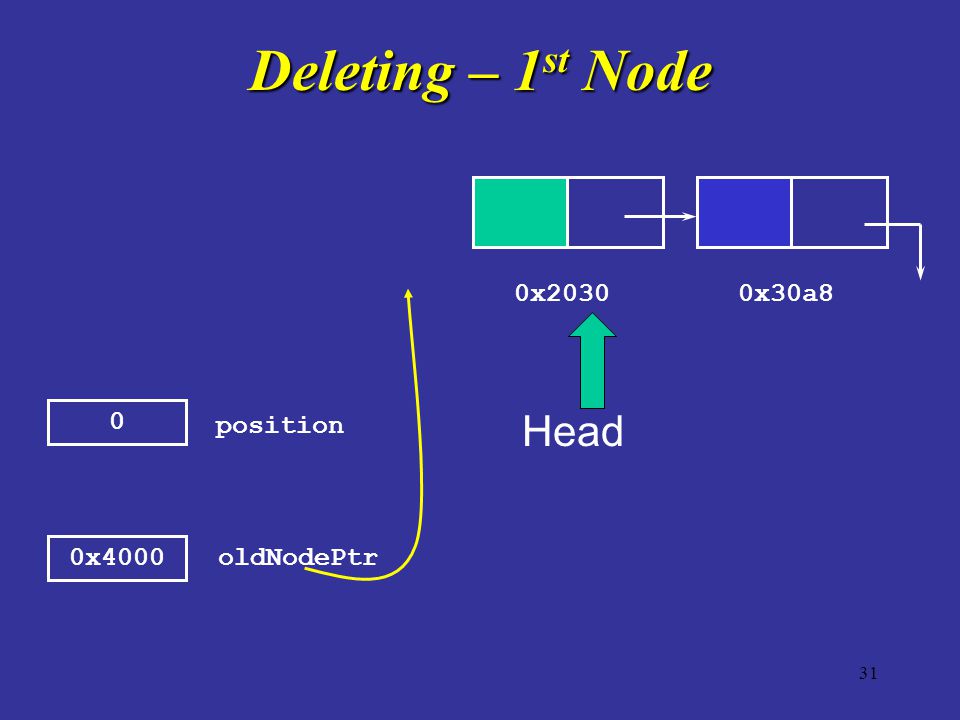 Deleting – 1$^{st}$ Node

0x2030

0x30a8

0

position

Head

0x4000

oldNodePtr

31